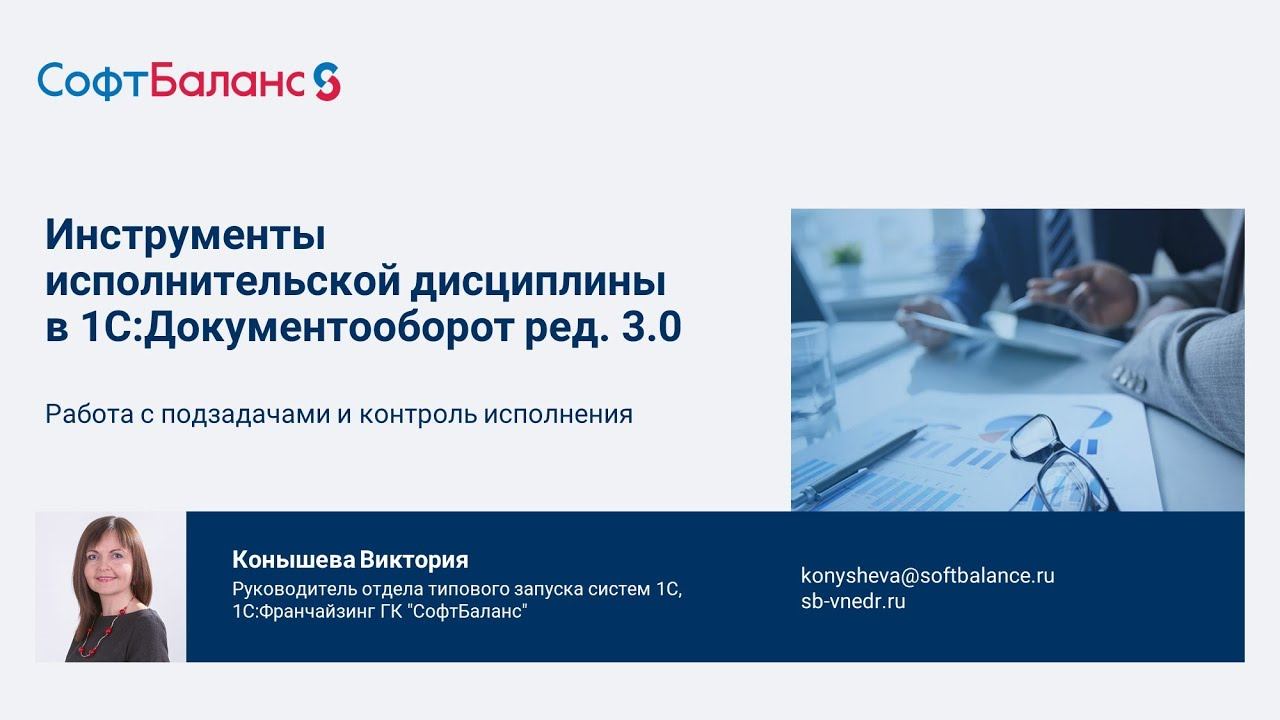 СофтБаланс

Инструменты исполнительской дисциплины в 1С:Документооборот ред. 3.0

Работа с подзадачами и контроль исполнения

Конышева Виктория
Руководитель отдела типового запуска систем 1С, 1С:Франчайзинг ГК "СофтБаланс"

konysheva@softbalance.ru
sb-vnedr.ru